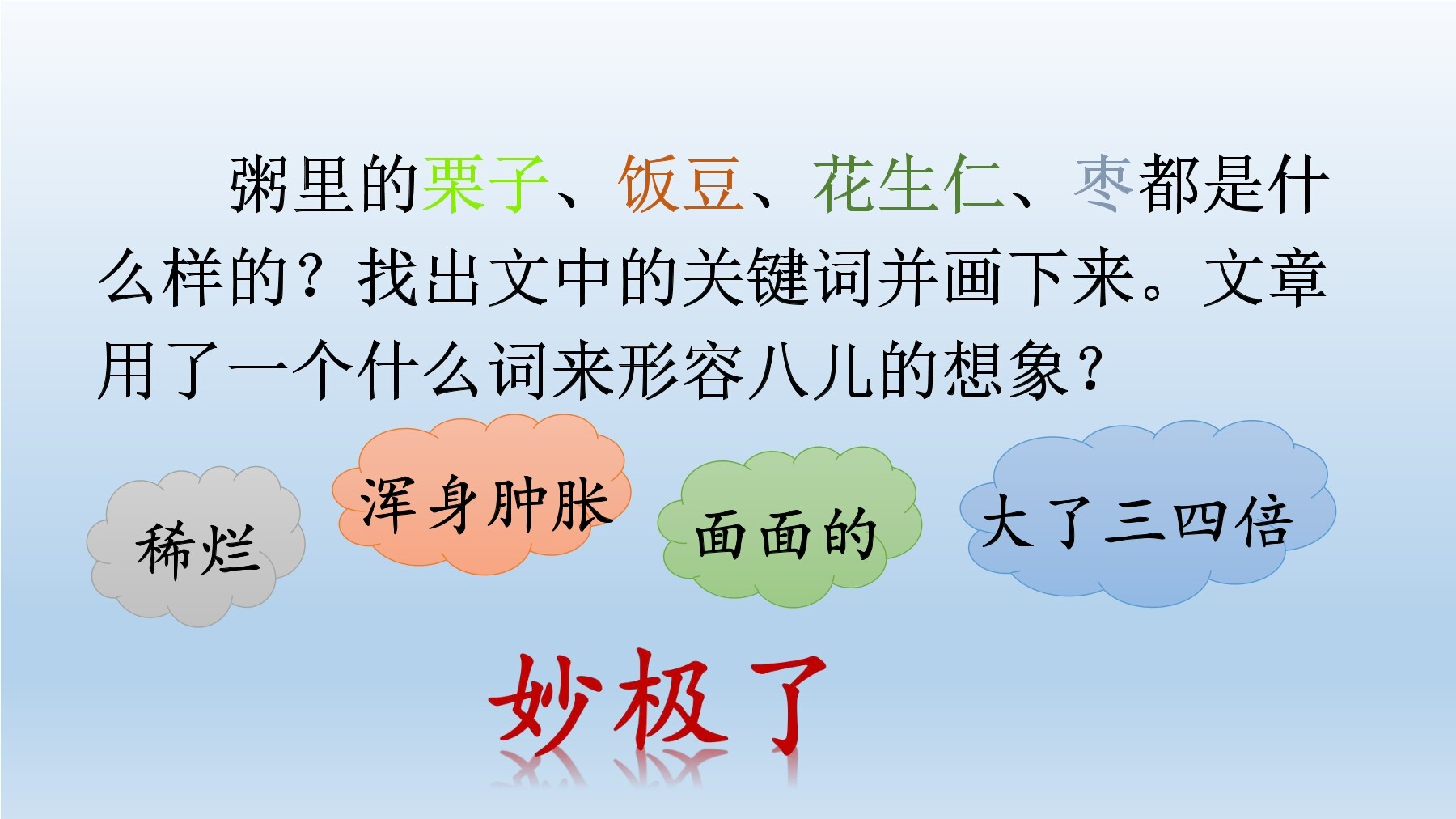 粥里的栗子、饭豆、花生仁、枣都是什么样的？找出文中的关键词并画下来。文章用了一个什么词来形容八儿的想象？

稀烂

浑身肿胀

面面的

大了三四倍

妙极了